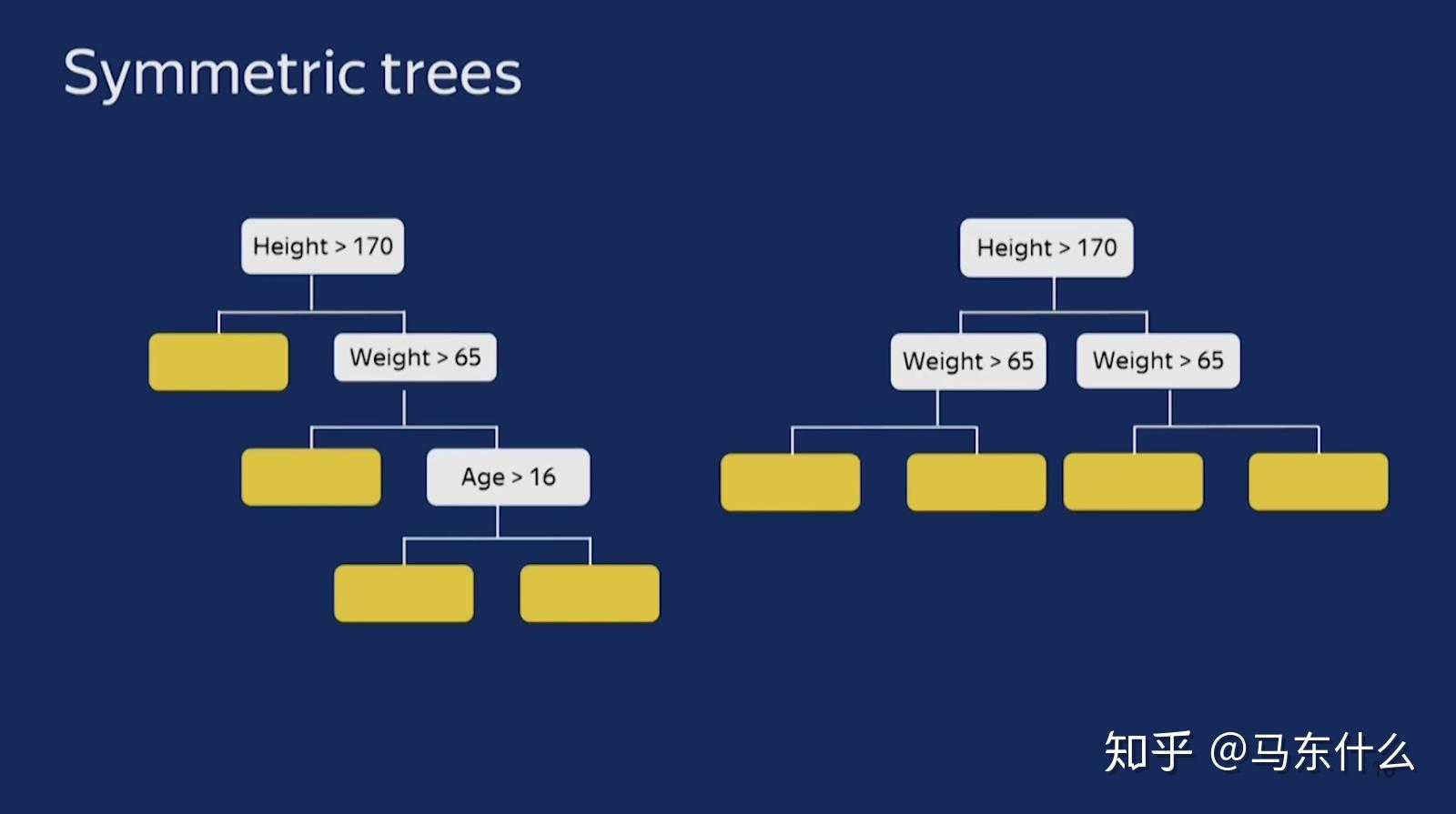 Symmetric trees

Height > 170

Weight > 65

Age > 16

Height > 170

Weight > 65

Weight > 65

知乎 @马东什么